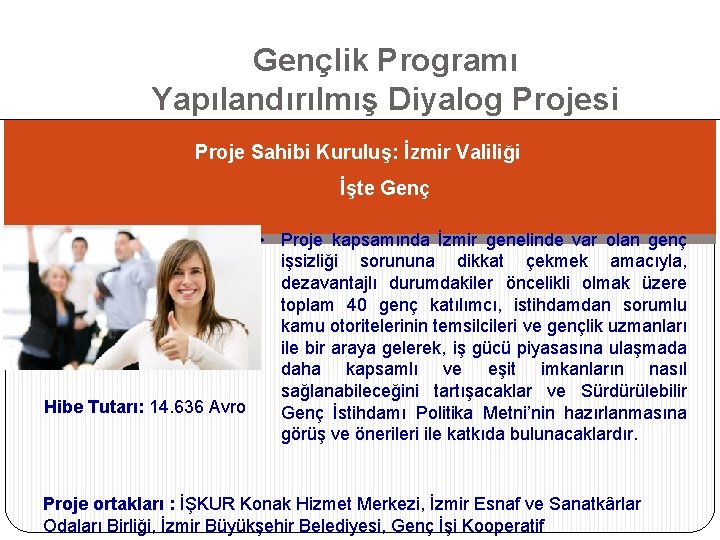 Gençlik Programı
Yapılandırılmış Diyalog Projesi

Proje Sahibi Kuruluş: İzmir Valiliği

İşte Genç

• Proje kapsamında İzmir genelinde var olan genç işsizliği sorununa dikkat çekmek amacıyla, dezavantajlı durumdakiler öncelikli olmak üzere toplam 40 genç katılımcı, istihdamdan sorumlu kamu otoritelerinin temsilcileri ve gençlik uzmanları ile bir araya gelerek, iş gücü piyasasına ulaşmada daha kapsamlı ve eşit imkanların nasıl sağlanabileceğini tartışacaklar ve Sürdürülebilir Genç İstihdamı Politika Metni'nin hazırlanmasına görüş ve önerileri ile katkıda bulunacaklardır.

Hibe Tutarı: 14.636 Avro

Proje ortakları : İŞKUR Konak Hizmet Merkezi, İzmir Esnaf ve Sanatkârlar Odaları Birliği, İzmir Büyükşehir Belediyesi, Genç İşi Kooperatif